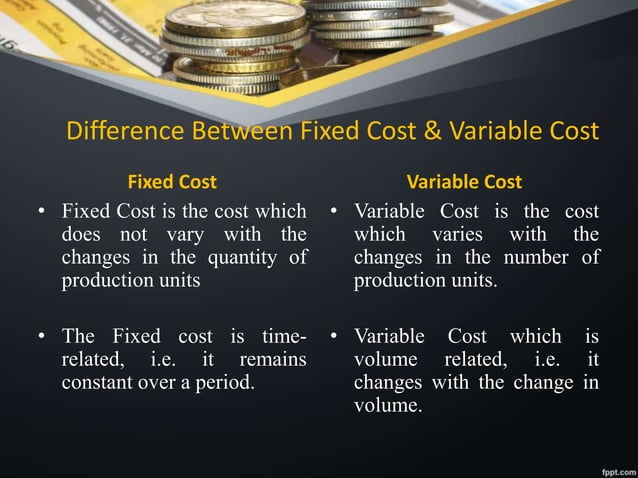 Difference Between Fixed Cost & Variable Cost

Fixed Cost

• Fixed Cost is the cost which does not vary with the changes in the quantity of production units

• The Fixed cost is time-related, i.e. it remains constant over a period.

Variable Cost

• Variable Cost is the cost which varies with the changes in the number of production units.

• Variable Cost which is volume related, i.e. it changes with the change in volume.

fppt.com